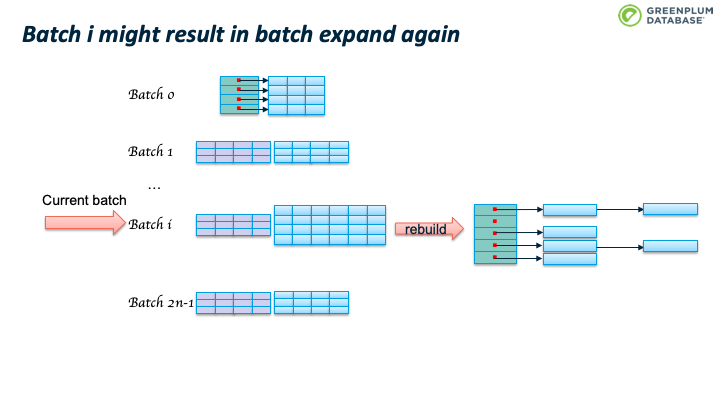 GREENPLUM DATABASE

Batch i might result in batch expand again

Batch 0

Batch 1

…

Current batch

Batch i

rebuild

Batch 2n-1